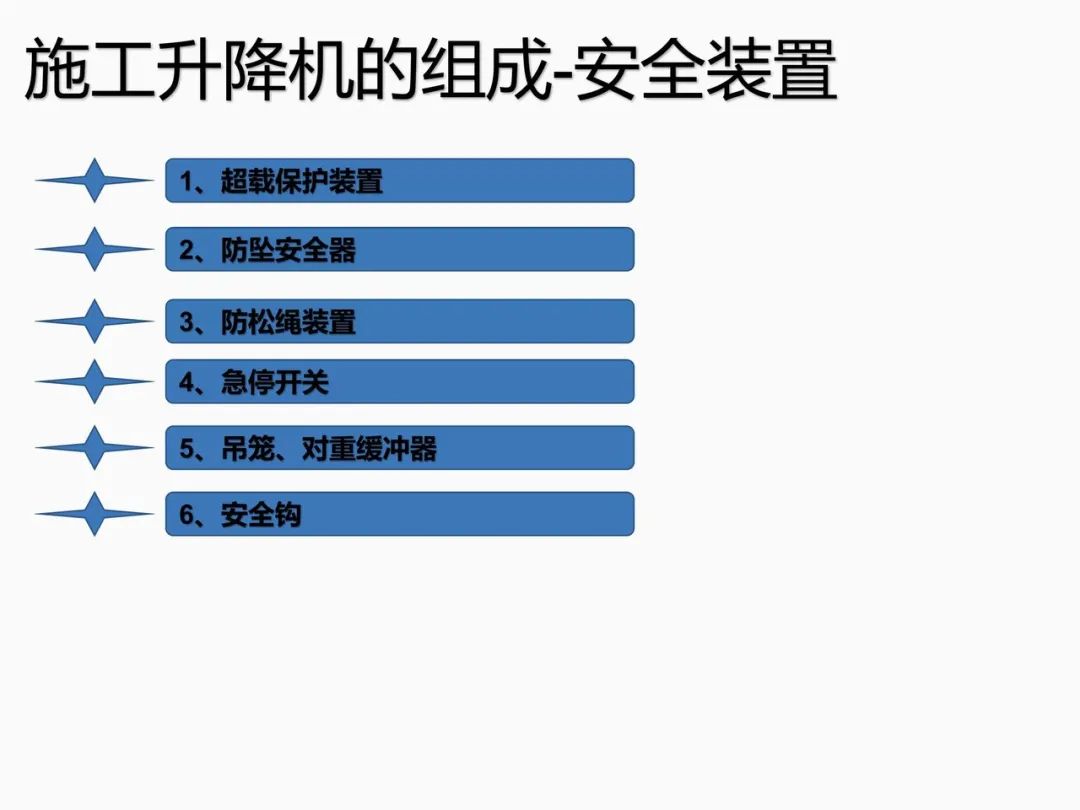 施工升降机的组成-安全装置

1、超载保护装置

2、防坠安全器

3、防松绳装置

4、急停开关

5、吊笼、对重缓冲器

6、安全钩